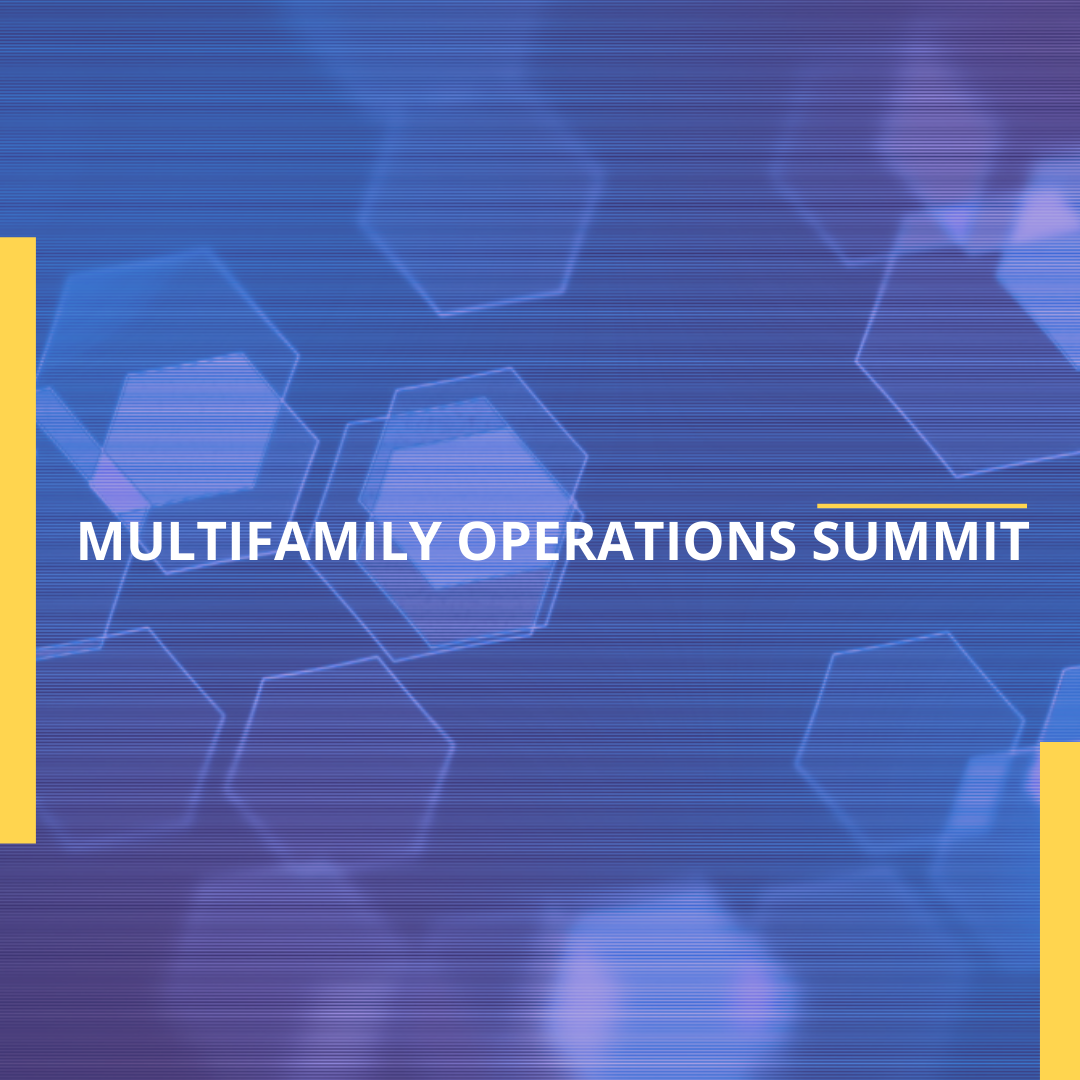 MULTIFAMILY OPERATIONS SUMMIT